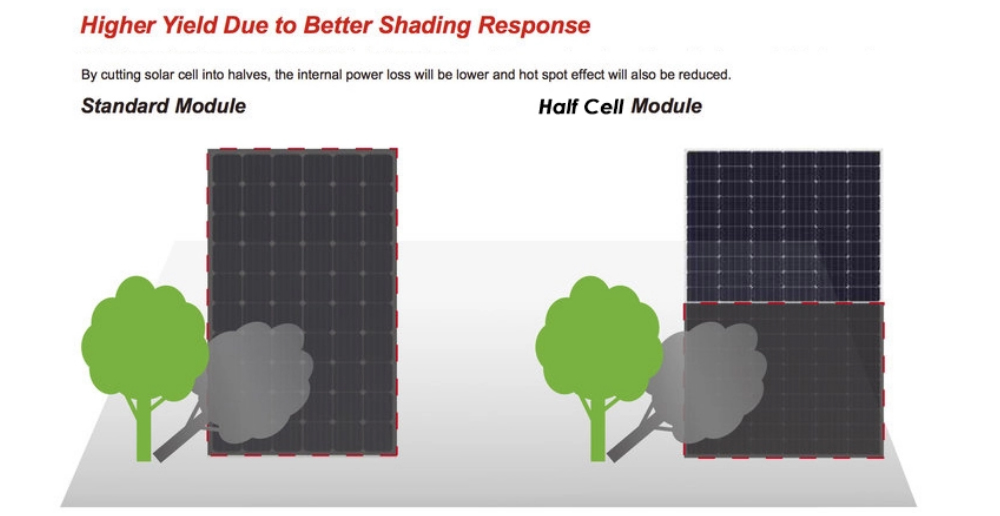 Higher Yield Due to Better Shading Response

By cutting solar cell into halves, the internal power loss will be lower and hot spot effect will also be reduced.

Standard Module

Half Cell Module